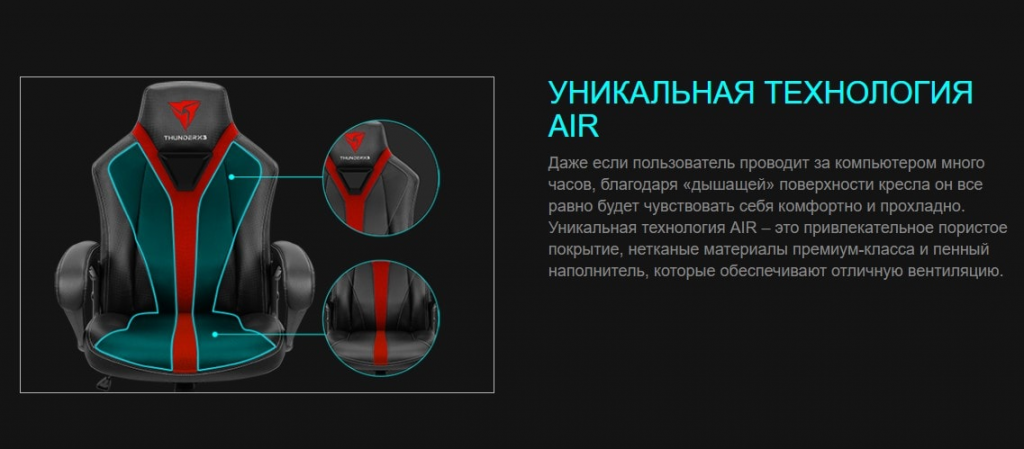 THUNDERX3

THUNDERX3

УНИКАЛЬНАЯ ТЕХНОЛОГИЯ AIR

Даже если пользователь проводит за компьютером много часов, благодаря «дышащей» поверхности кресла он все равно будет чувствовать себя комфортно и прохладно. Уникальная технология AIR – это привлекательное пористое покрытие, нетканые материалы премиум-класса и пенный наполнитель, которые обеспечивают отличную вентиляцию.